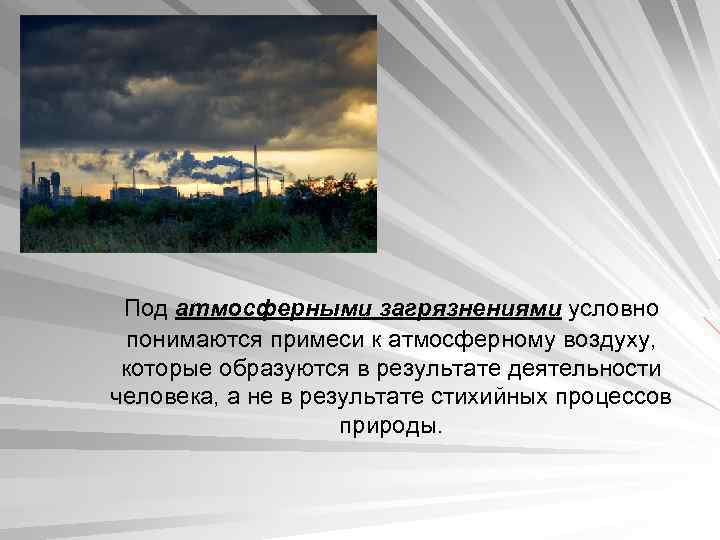 Под атмосферными загрязнениями условно понимаются примеси к атмосферному воздуху, которые образуются в результате деятельности человека, а не в результате стихийных процессов природы.